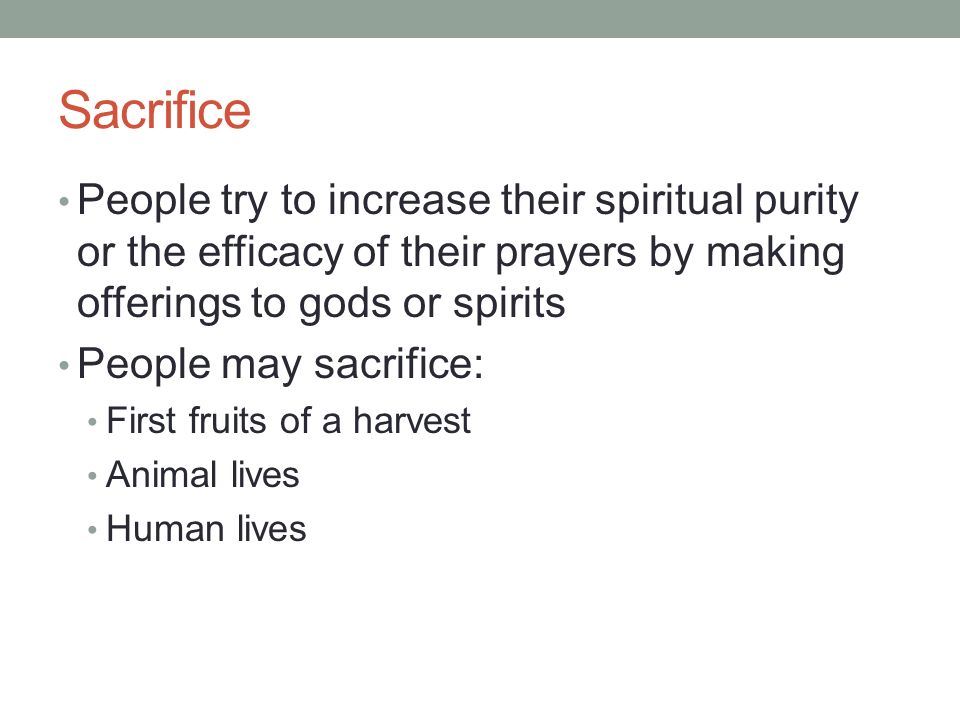 Sacrifice

• People try to increase their spiritual purity or the efficacy of their prayers by making offerings to gods or spirits

• People may sacrifice:
  • First fruits of a harvest
  • Animal lives
  • Human lives